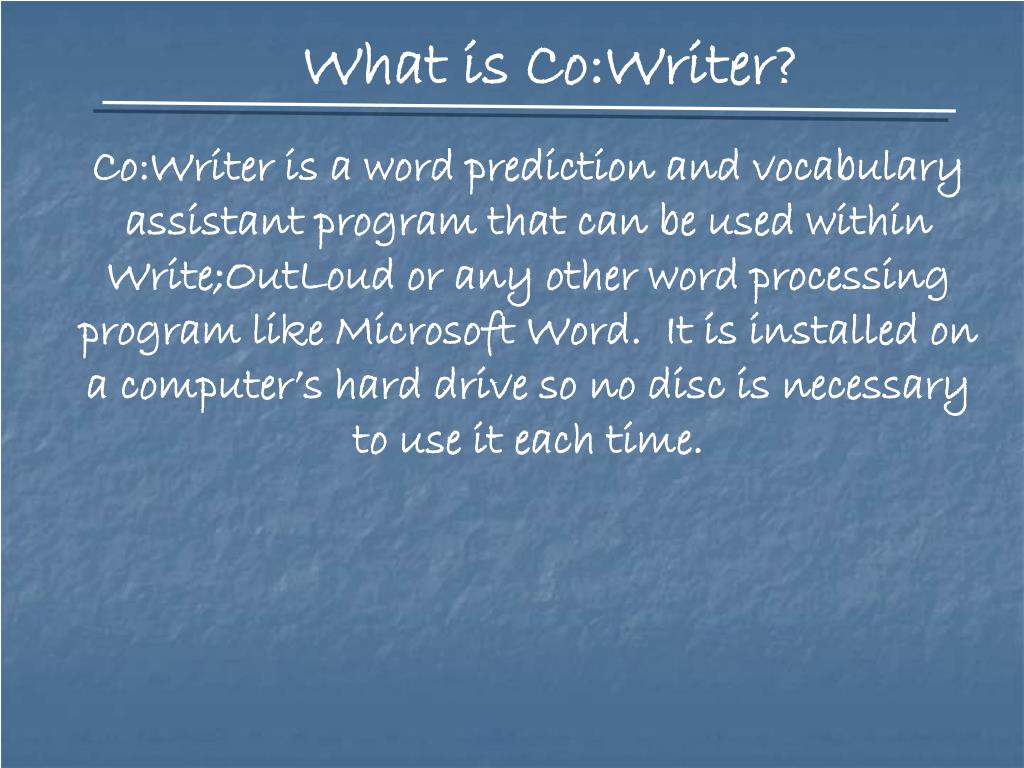 What is Co:Writer?

Co:Writer is a word prediction and vocabulary assistant program that can be used within Write;OutLoud or any other word processing program like Microsoft Word.  It is installed on a computer's hard drive so no disc is necessary to use it each time.